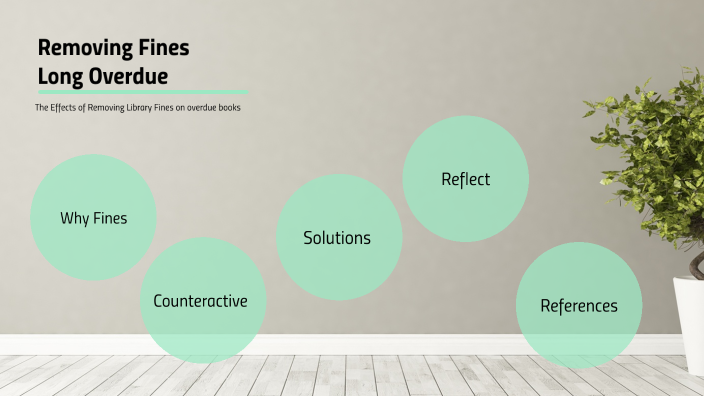 Removing Fines Long Overdue

The Effects of Removing Library Fines on overdue books

Why Fines

Counteractive

Solutions

Reflect

References